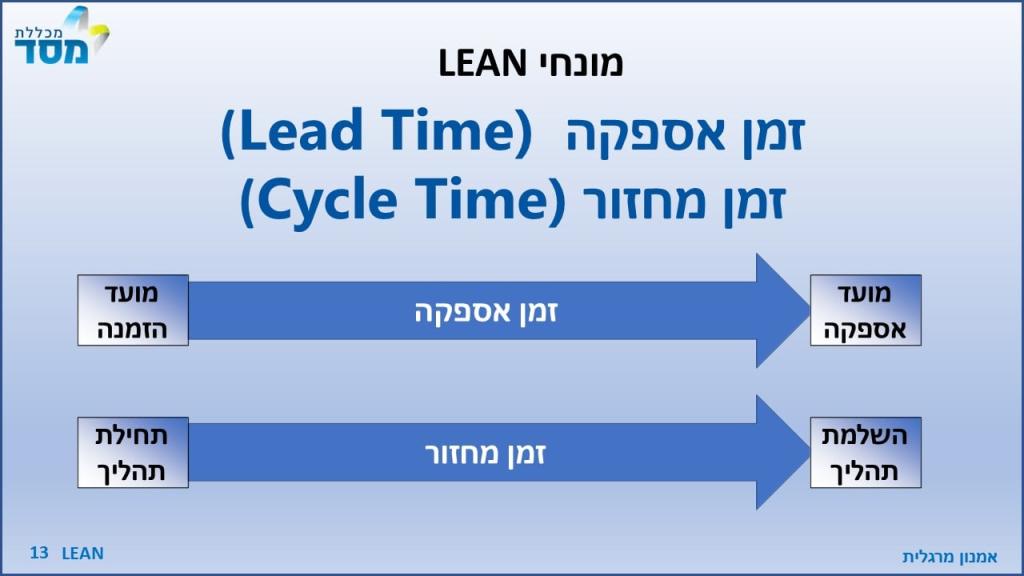 מכללת מסד

מונחי LEAN

זמן אספקה (Lead Time)
זמן מחזור (Cycle Time)

מועד הזמנה
זמן אספקה
מועד אספקה

תחילת תהליך
זמן מחזור
השלמת תהליך

13 LEAN
אמנון מרגלית